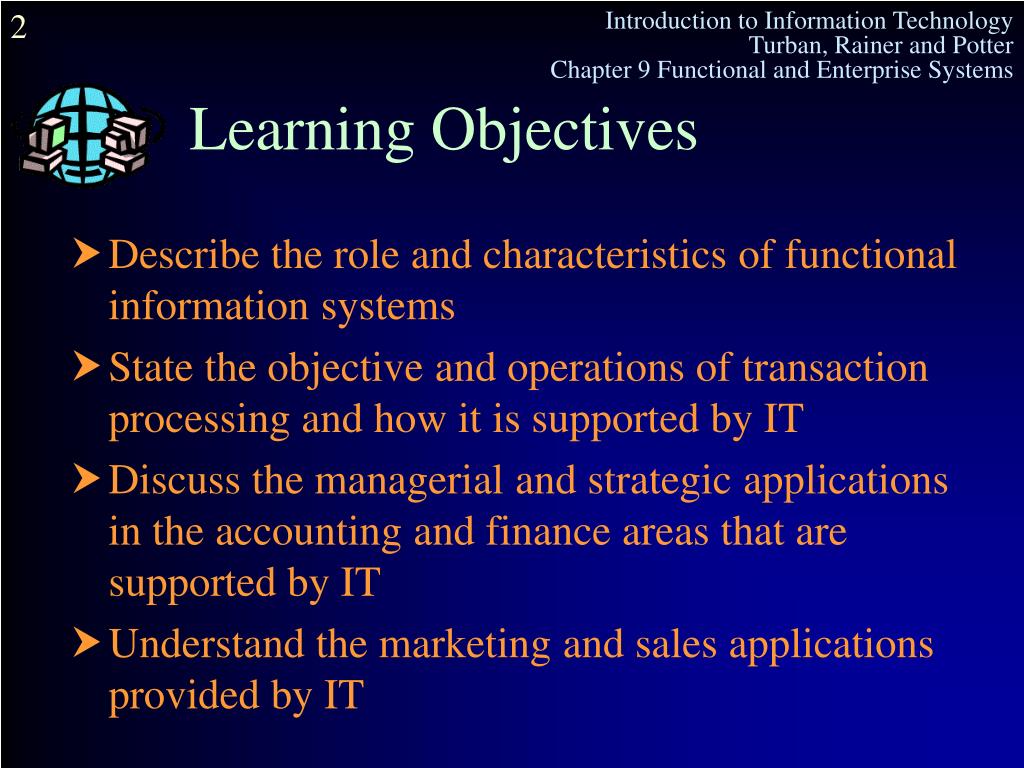 2

Introduction to Information Technology
Turban, Rainer and Potter
Chapter 9 Functional and Enterprise Systems

Learning Objectives

Describe the role and characteristics of functional information systems

State the objective and operations of transaction processing and how it is supported by IT

Discuss the managerial and strategic applications in the accounting and finance areas that are supported by IT

Understand the marketing and sales applications provided by IT